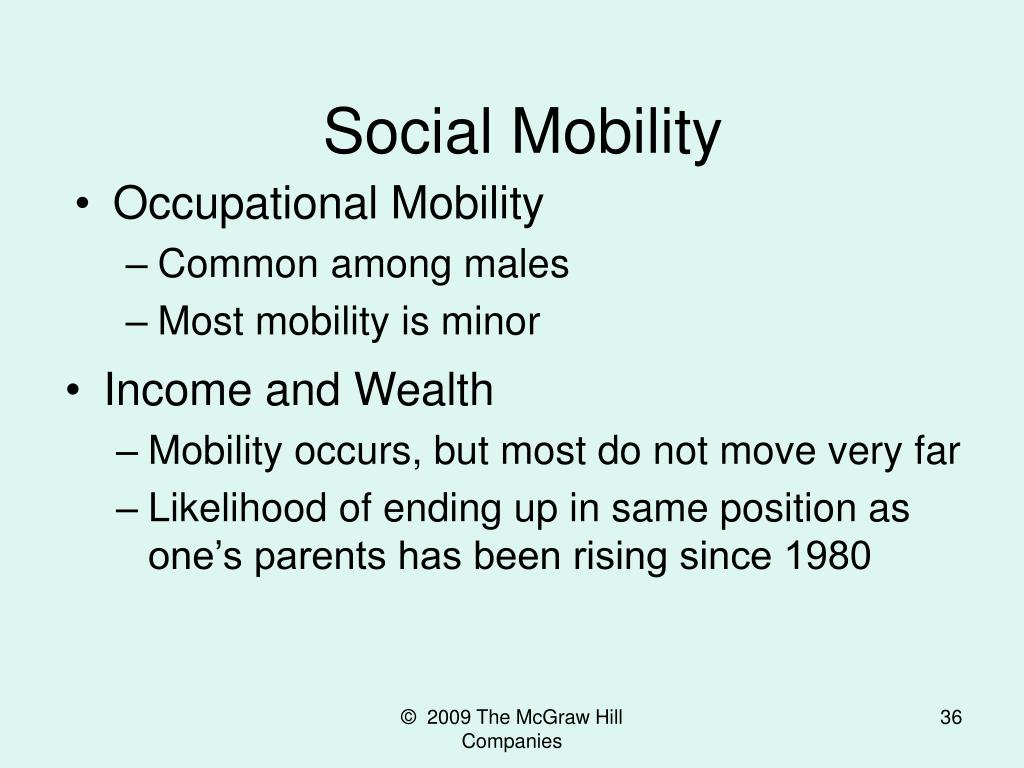 Social Mobility

• Occupational Mobility
– Common among males
– Most mobility is minor

• Income and Wealth
– Mobility occurs, but most do not move very far
– Likelihood of ending up in same position as one’s parents has been rising since 1980

© 2009 The McGraw Hill Companies

36